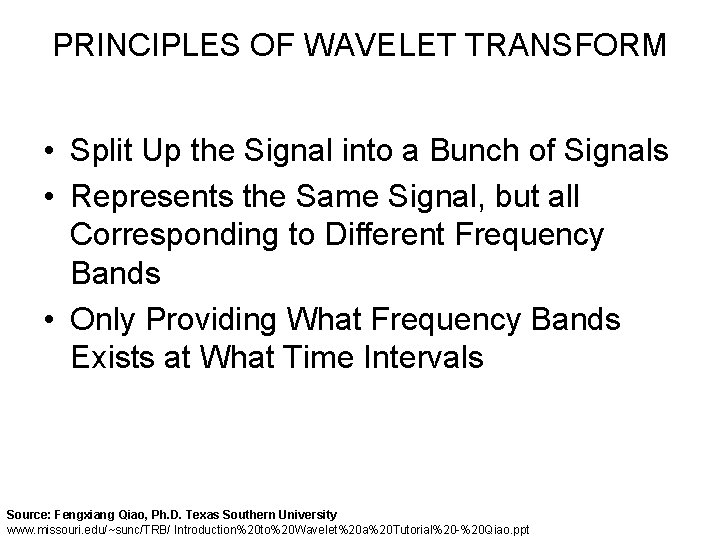 PRINCIPLES OF WAVELET TRANSFORM

• Split Up the Signal into a Bunch of Signals
• Represents the Same Signal, but all Corresponding to Different Frequency Bands
• Only Providing What Frequency Bands Exists at What Time Intervals

Source: Fengxiang Qiao, Ph.D. Texas Southern University
www.missouri.edu/~sunc/TRB/ Introduction%20to%20Wavelet%20a%20Tutorial%20-%20Qiao.ppt